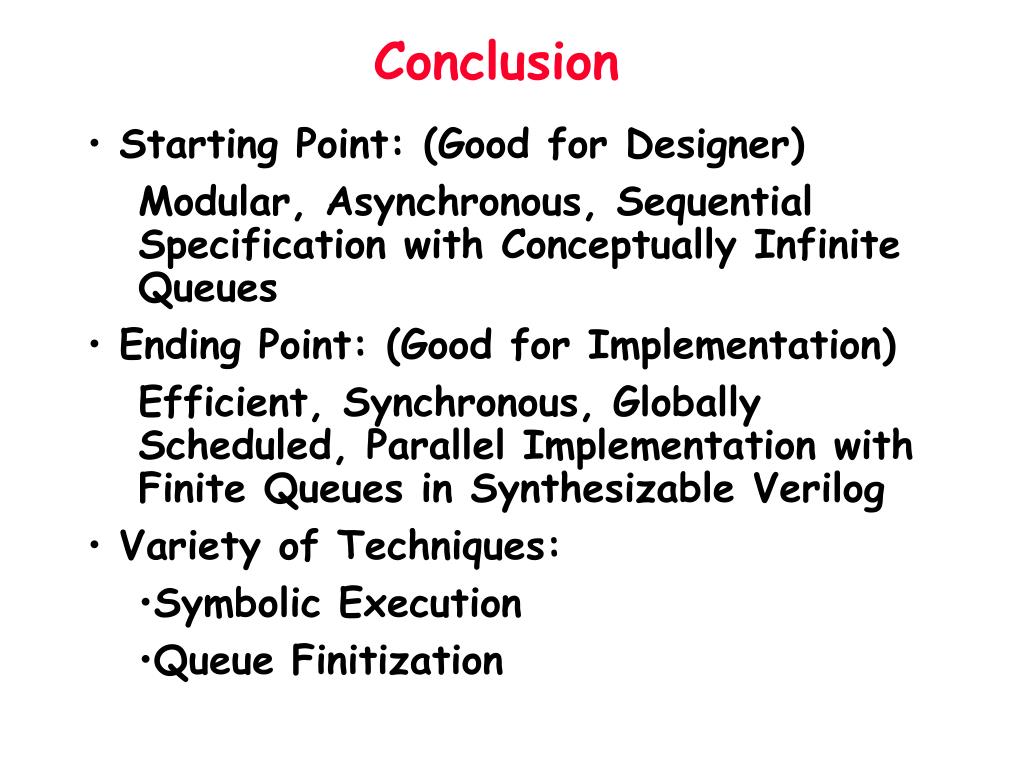 Conclusion

• Starting Point: (Good for Designer)

Modular, Asynchronous, Sequential Specification with Conceptually Infinite Queues

• Ending Point: (Good for Implementation)

Efficient, Synchronous, Globally Scheduled, Parallel Implementation with Finite Queues in Synthesizable Verilog

• Variety of Techniques:

•Symbolic Execution

•Queue Finitization